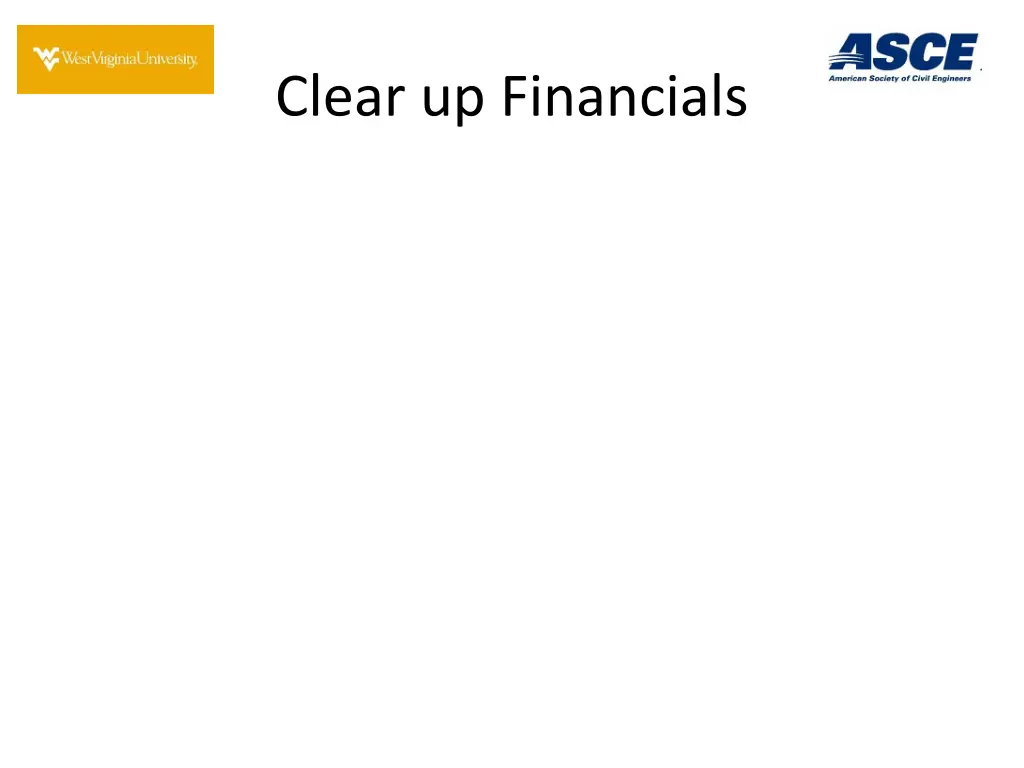 WestVirginiaUniversity.

Clear up Financials

ASCE
American Society of Civil Engineers